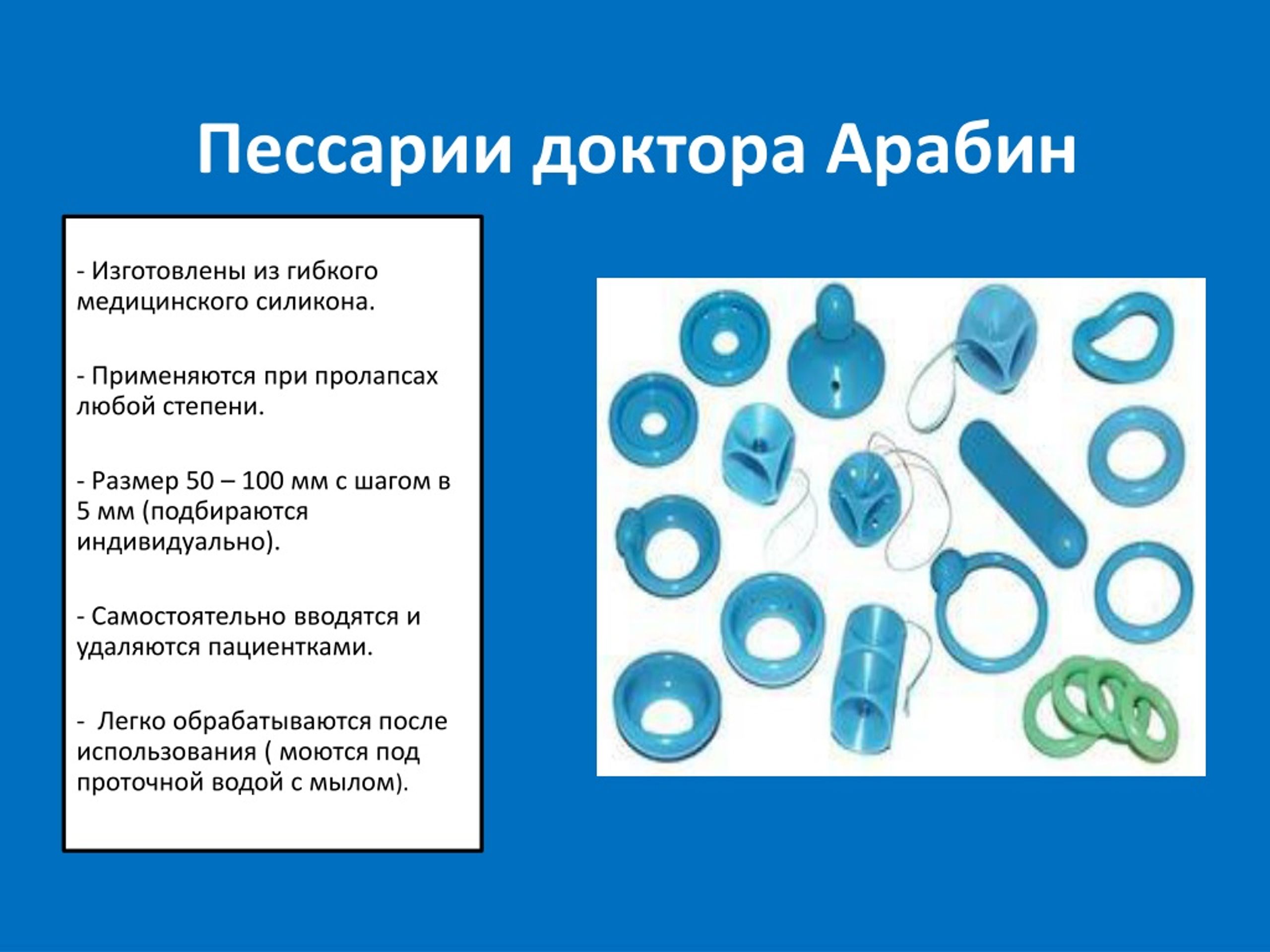 Пессарии доктора Арабин

- Изготовлены из гибкого медицинского силикона.

- Применяются при пролапсах любой степени.

- Размер 50 – 100 мм с шагом в 5 мм (подбираются индивидуально).

- Самостоятельно вводятся и удаляются пациентками.

-  Легко обрабатываются после использования ( моются под проточной водой с мылом).